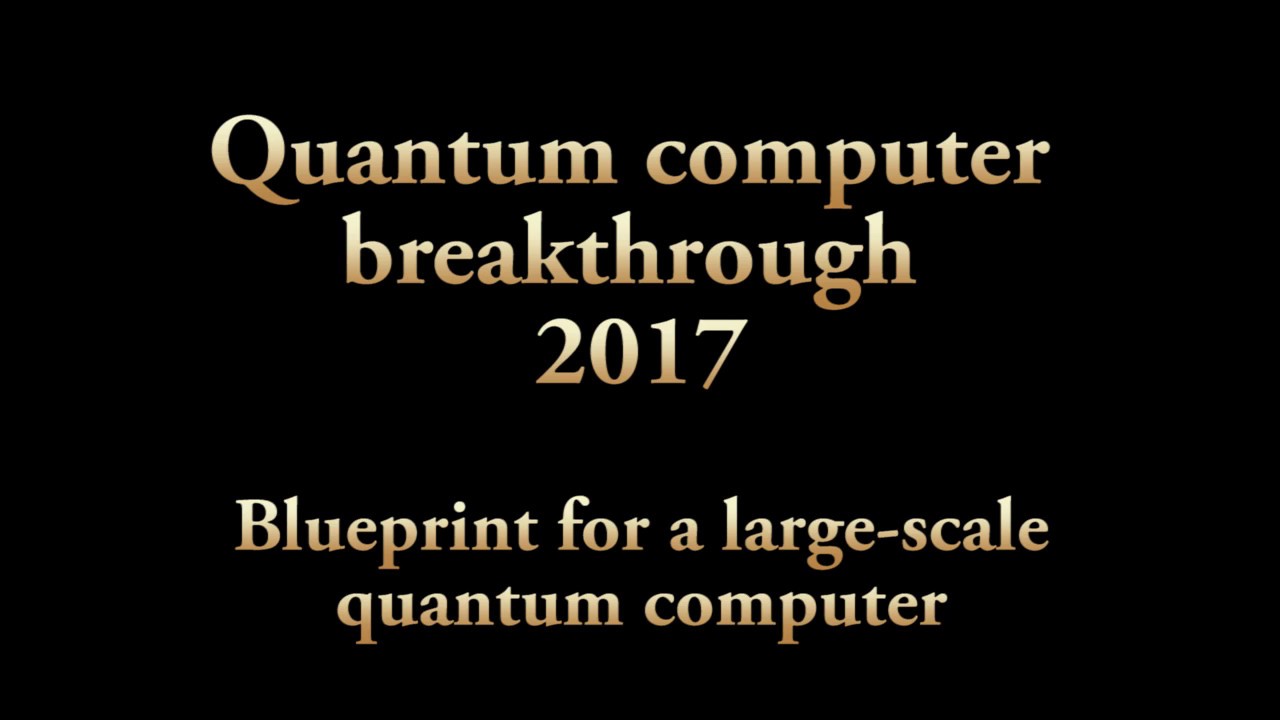 Quantum computer breakthrough 2017

Blueprint for a large-scale quantum computer